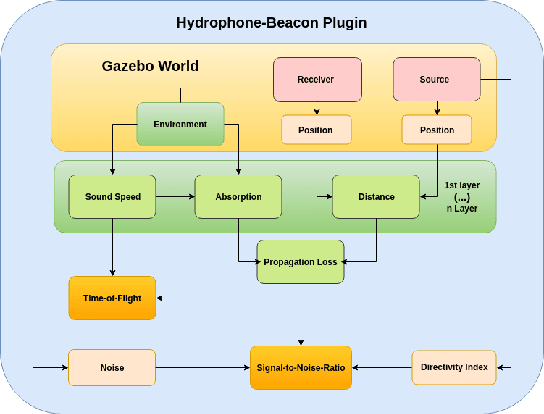 Hydrophone-Beacon Plugin

Gazebo World

Receiver

Source

Environment

Position

Position

Sound Speed

Absorption

Distance

1st layer
(...)
n Layer

Propagation Loss

Time-of-Flight

Noise

Signal-to-Noise-Ratio

Directivity Index